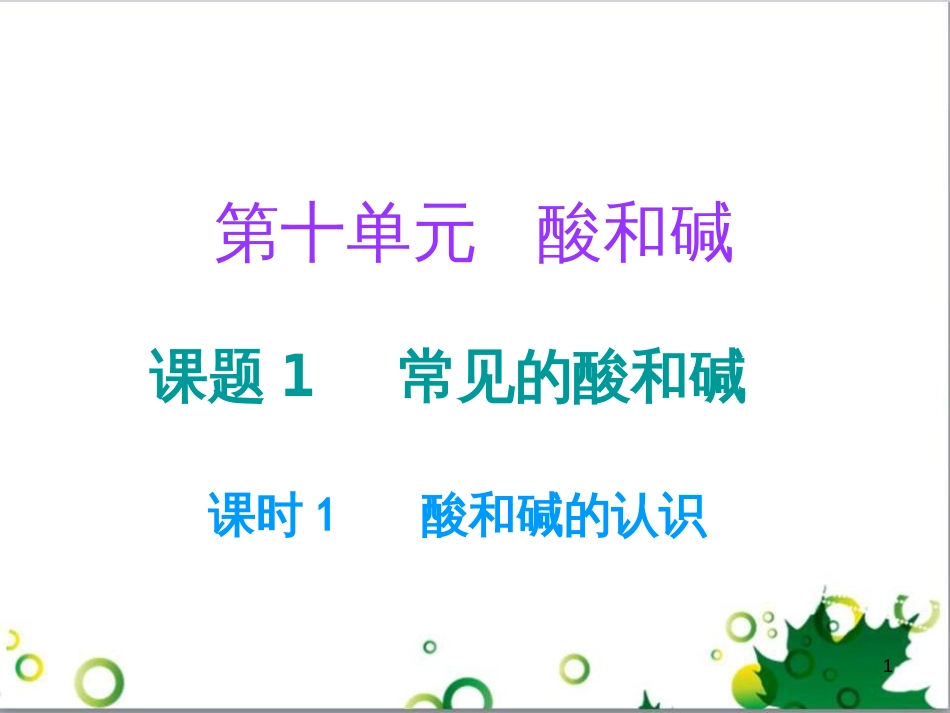 第十单元　酸和碱

课题 1　常见的酸和碱

课时 1　酸和碱的认识

1